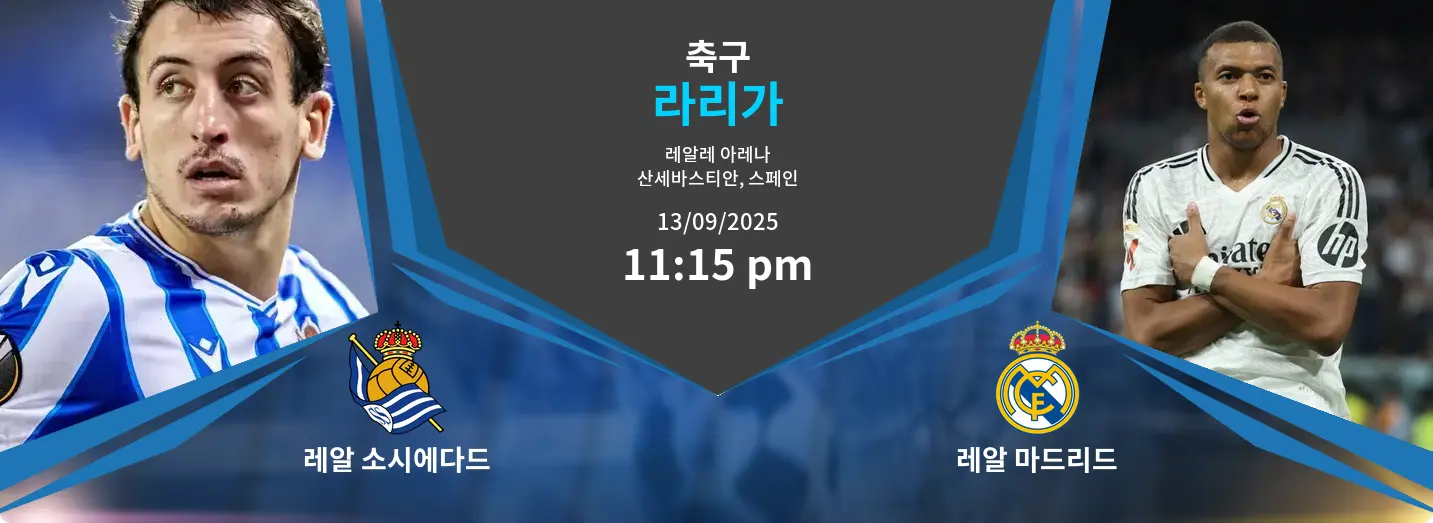 축구
라리가
레알레 아레나
산세바스티안, 스페인
13/09/2025
11:15 pm
레알 소시에다드
레알 마드리드